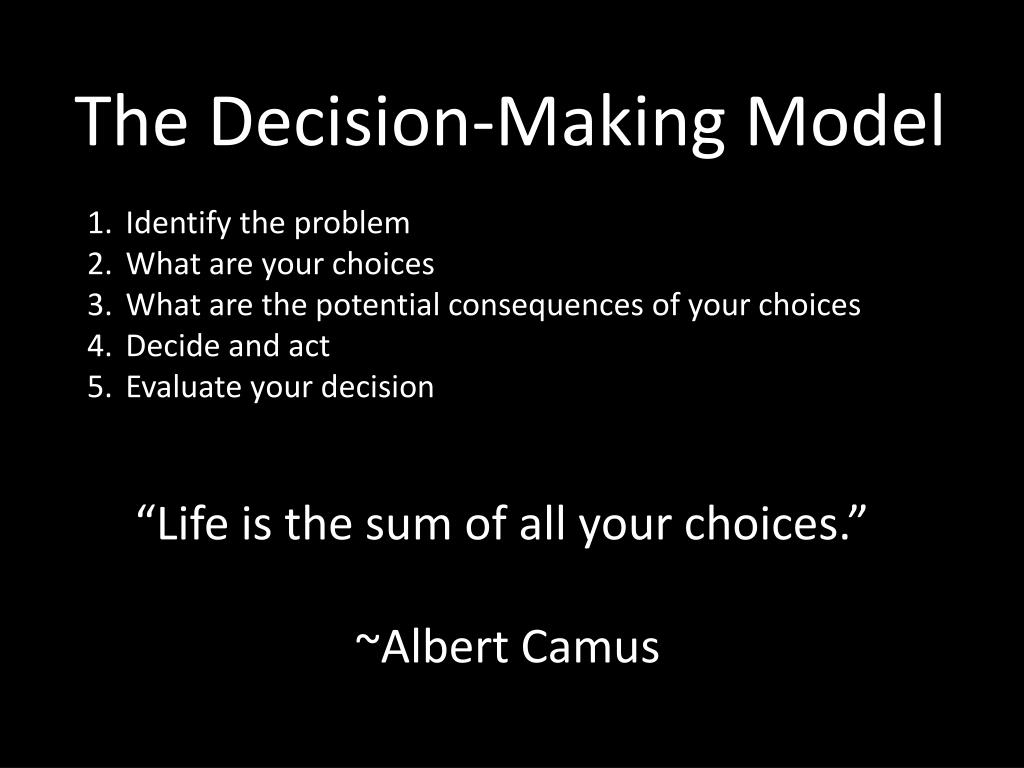 The Decision-Making Model

1. Identify the problem
2. What are your choices
3. What are the potential consequences of your choices
4. Decide and act
5. Evaluate your decision

“Life is the sum of all your choices.”

~Albert Camus